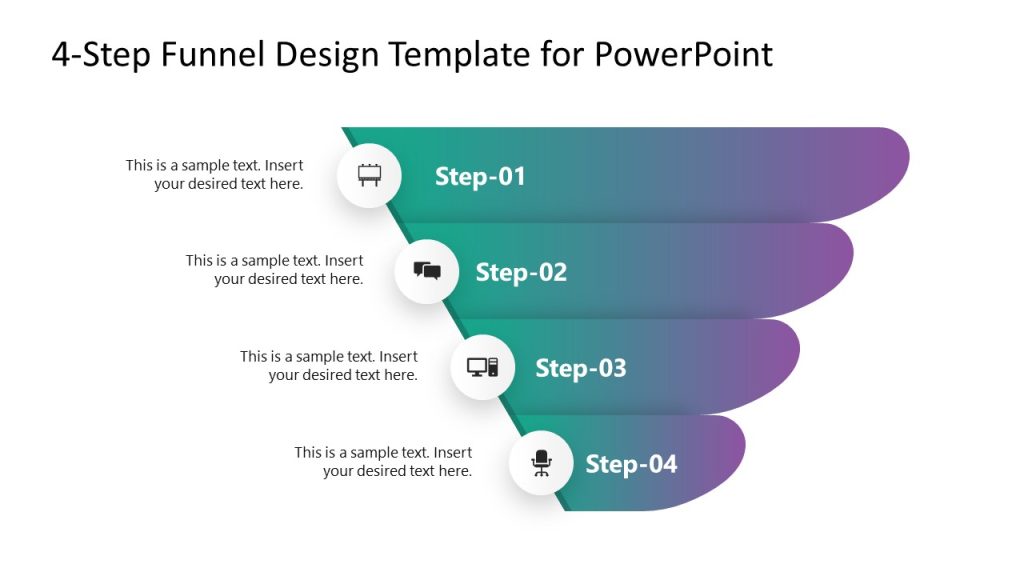 4-Step Funnel Design Template for PowerPoint

This is a sample text. Insert your desired text here.

Step-01

This is a sample text. Insert your desired text here.

Step-02

This is a sample text. Insert your desired text here.

Step-03

This is a sample text. Insert your desired text here.

Step-04